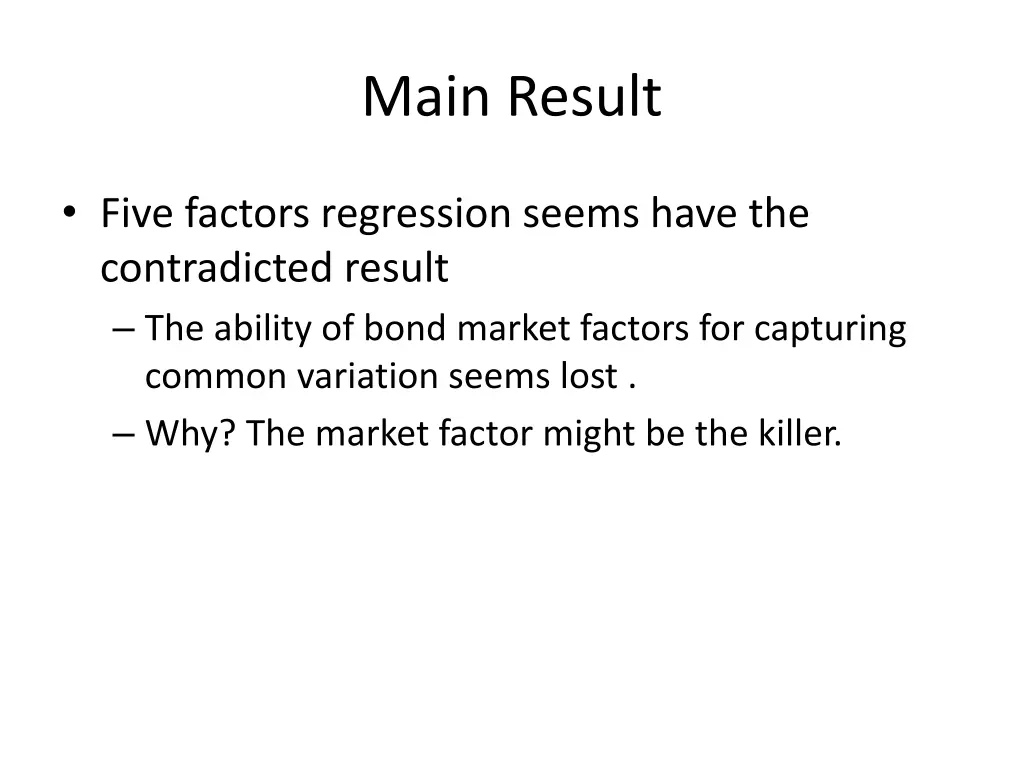 Main Result

• Five factors regression seems have the contradicted result
– The ability of bond market factors for capturing common variation seems lost .
– Why? The market factor might be the killer.